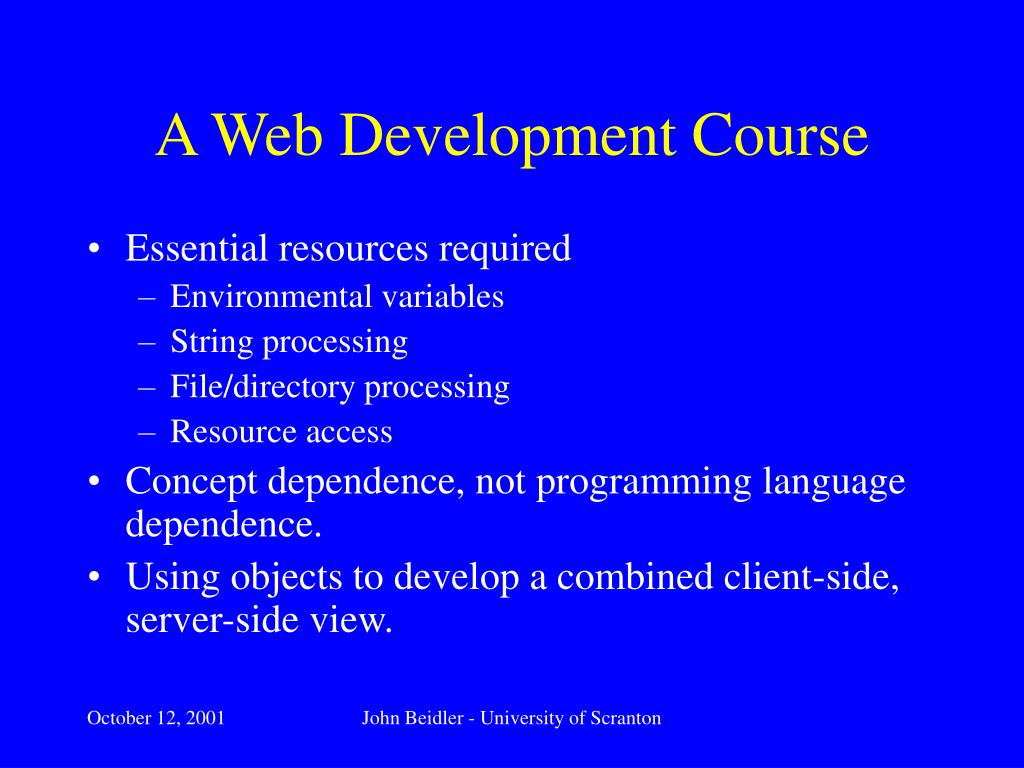 A Web Development Course

• Essential resources required
– Environmental variables
– String processing
– File/directory processing
– Resource access
• Concept dependence, not programming language dependence.
• Using objects to develop a combined client-side, server-side view.

October 12, 2001

John Beidler - University of Scranton